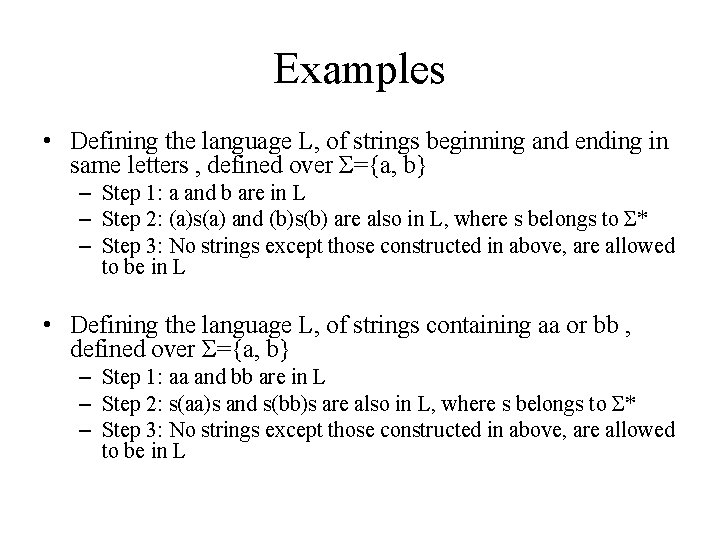 Examples

• Defining the language L, of strings beginning and ending in same letters , defined over $\Sigma=\{a, b\}$
– Step 1: a and b are in L
– Step 2: (a)s(a) and (b)s(b) are also in L, where s belongs to $\Sigma^*$
– Step 3: No strings except those constructed in above, are allowed to be in L

• Defining the language L, of strings containing aa or bb , defined over $\Sigma=\{a, b\}$
– Step 1: aa and bb are in L
– Step 2: s(aa)s and s(bb)s are also in L, where s belongs to $\Sigma^*$
– Step 3: No strings except those constructed in above, are allowed to be in L